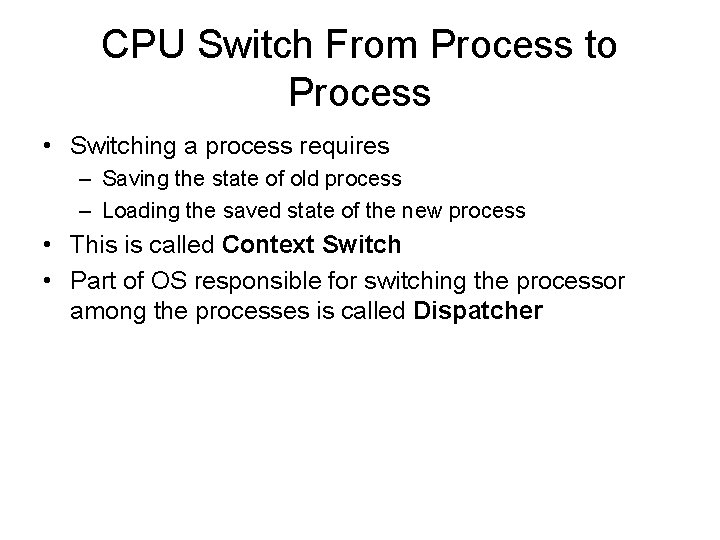 CPU Switch From Process to Process

• Switching a process requires
– Saving the state of old process
– Loading the saved state of the new process
• This is called Context Switch
• Part of OS responsible for switching the processor among the processes is called Dispatcher